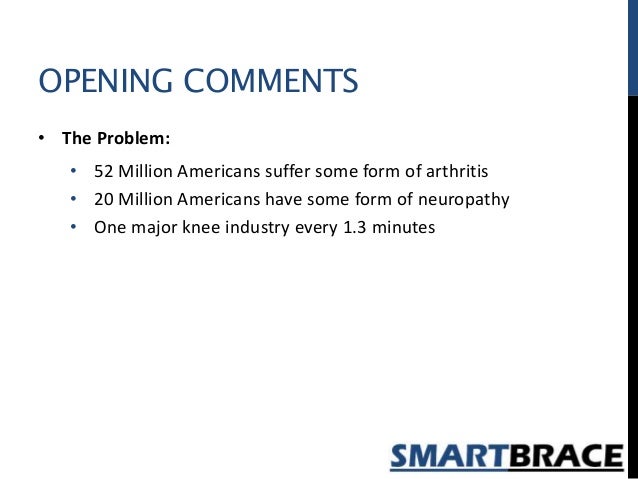 OPENING COMMENTS

• The Problem:

• 52 Million Americans suffer some form of arthritis
• 20 Million Americans have some form of neuropathy
• One major knee industry every 1.3 minutes

SMARTBRACE